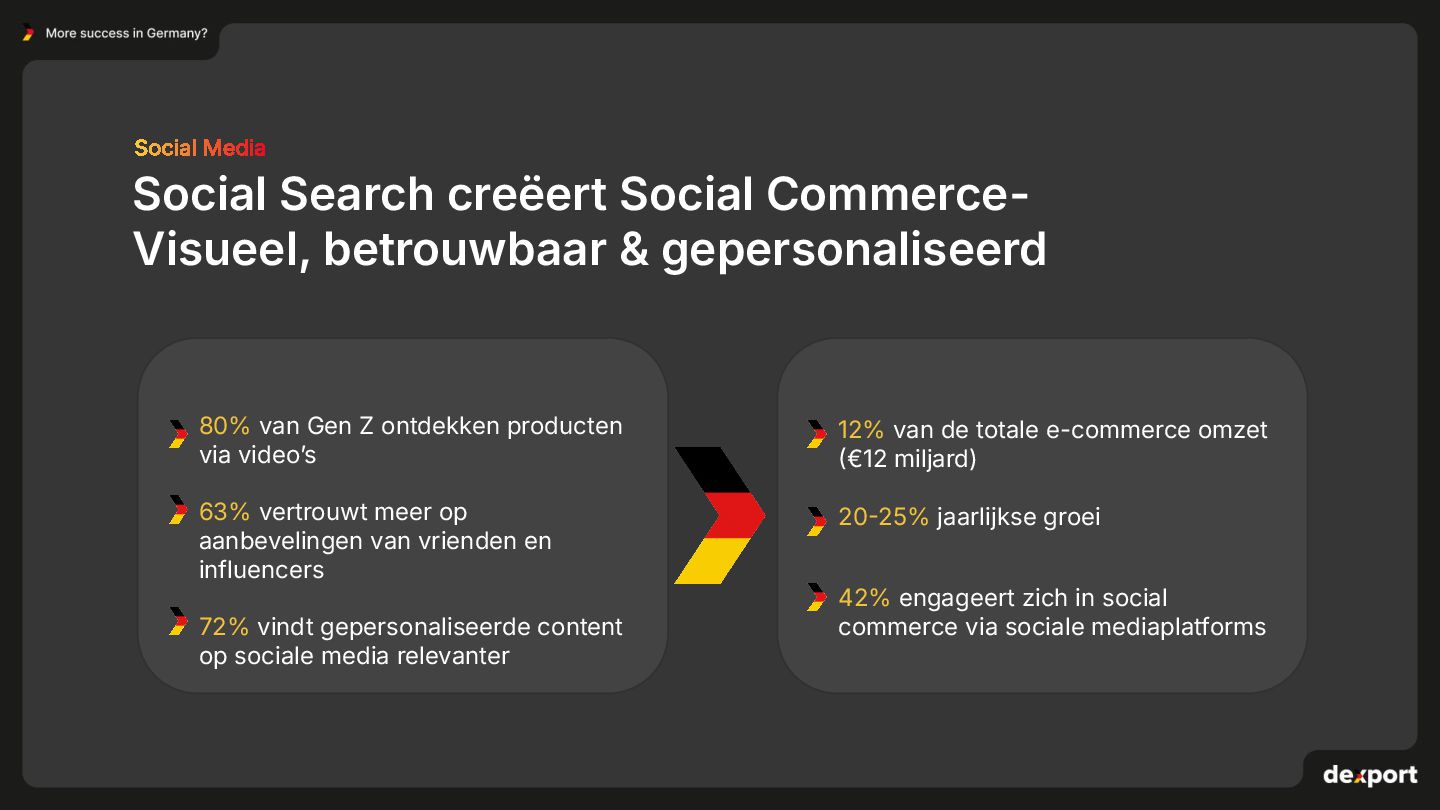 More success in Germany?

Social Media

Social Search creëert Social Commerce- Visueel, betrouwbaar & gepersonaliseerd

80% van Gen Z ontdekken producten via video's

63% vertrouwt meer op aanbevelingen van vrienden en influencers

72% vindt gepersonaliseerde content op sociale media relevanter

12% van de totale e-commerce omzet (€12 miljard)

20-25% jaarlijkse groei

42% engageert zich in social commerce via sociale mediaplatforms

dexport